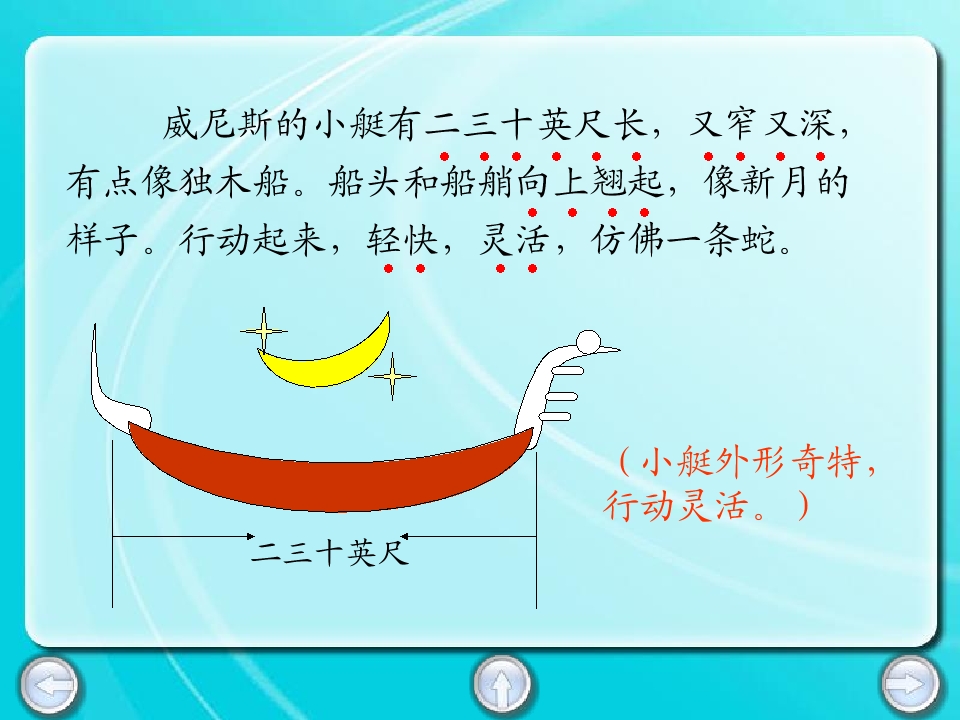 威尼斯的小艇有二三十英尺长，又窄又深，有点像独木船。船头和船艄向上翘起，像新月的样子。行动起来，轻快，灵活，仿佛一条蛇。

二三十英尺

（小艇外形奇特，行动灵活。）